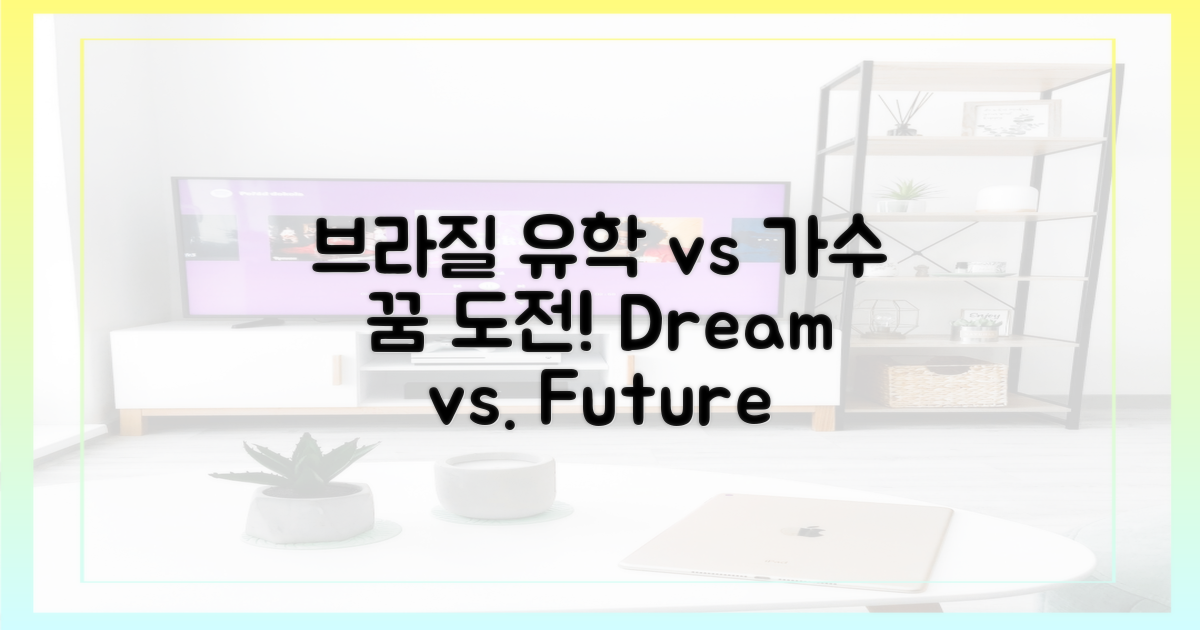 브라질 유학 vs 가수 꿈 도전! Dream vs. Future